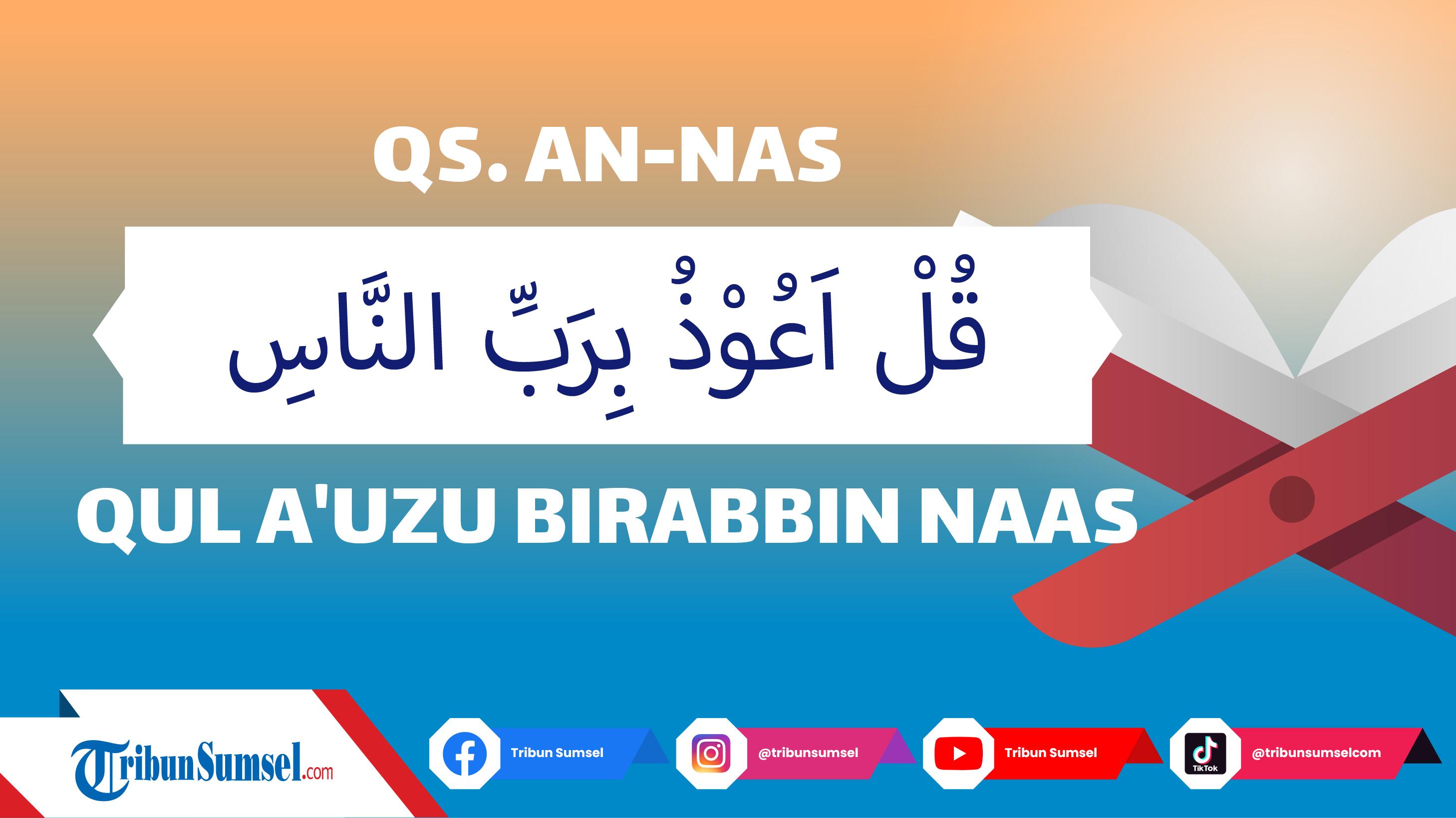 QS. AN-NAS

قُلْ اَعُوْذُ بِرَبِّ النَّاسِ

QUL A'UZU BIRABBIN NAAS

TribunSumsel.com

Tribun Sumsel

@tribunsumsel

Tribun Sumsel

TikTok

@tribunsumselcom